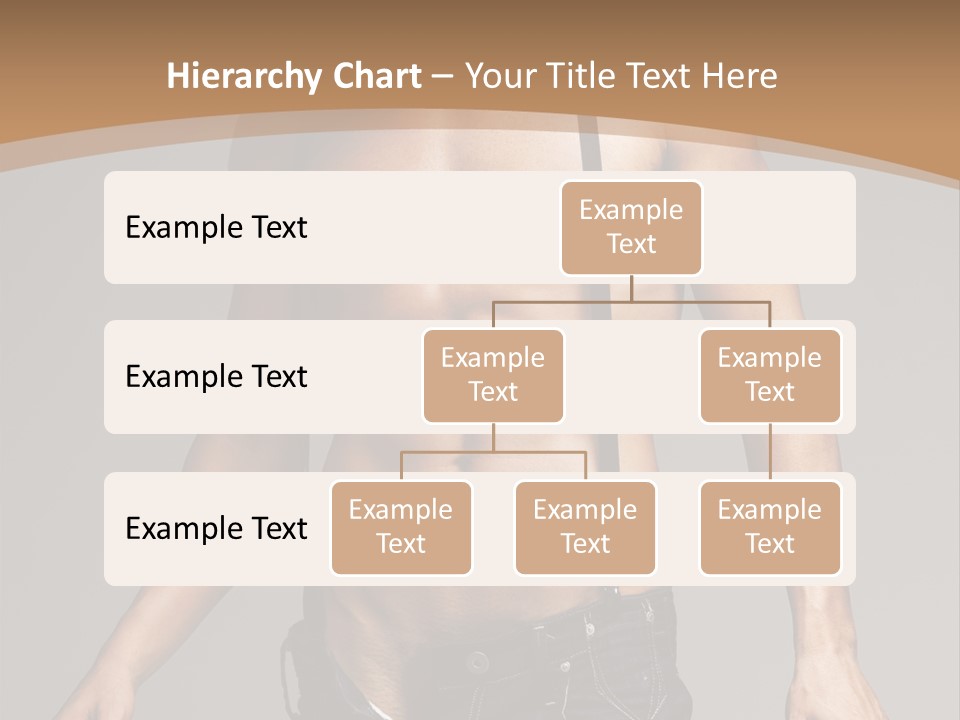 Hierarchy Chart – Your Title Text Here

Example Text

Example Text

Example Text

Example Text

Example Text

Example Text

Example Text

Example Text

Example Text